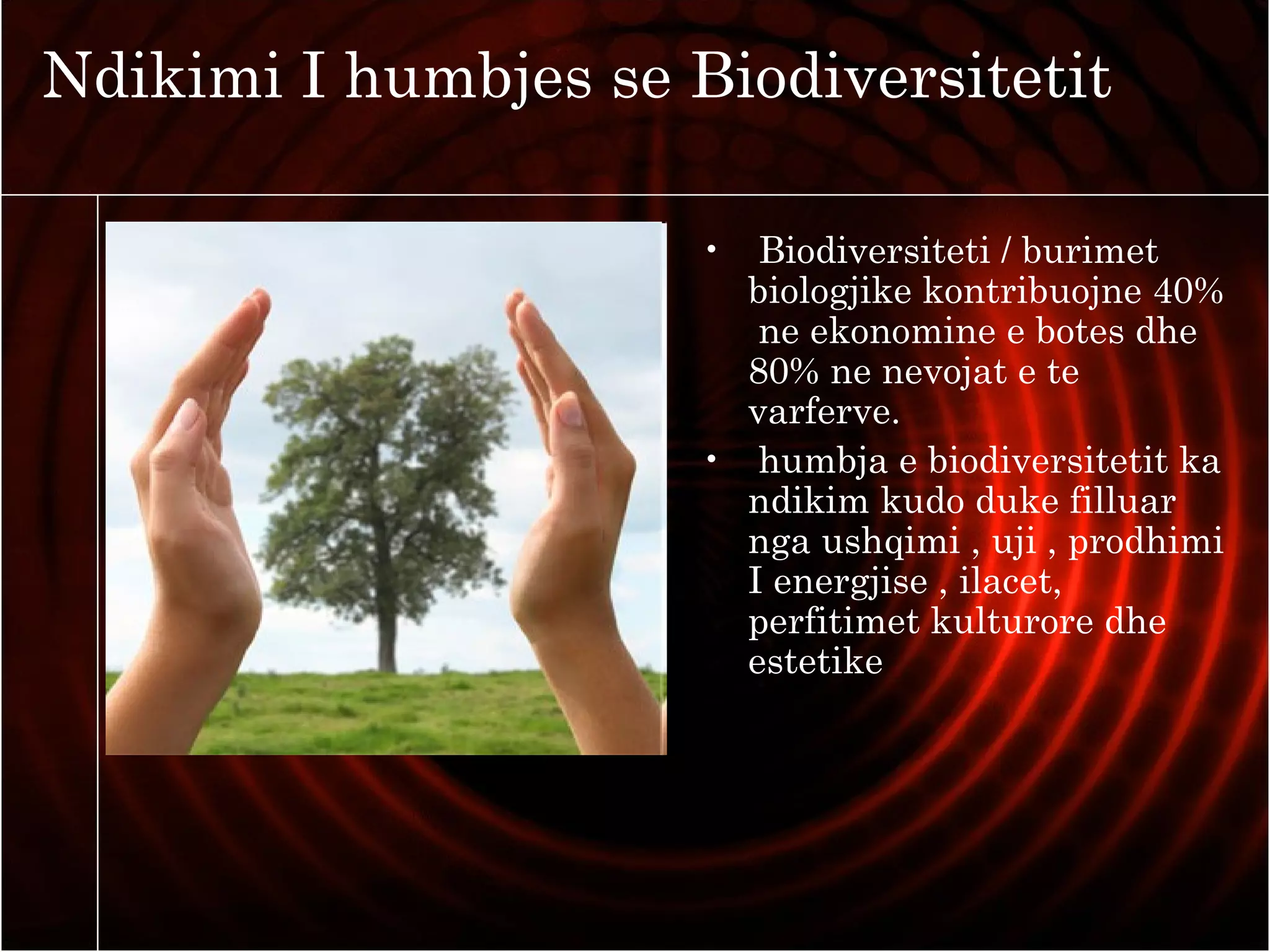 Ndikimi I humbjes se Biodiversitetit

• Biodiversiteti / burimet biologjike kontribuojne 40% ne ekonomine e botes dhe 80% ne nevojat e te varferve.

• humbja e biodiversitetit ka ndikim kudo duke filluar nga ushqimi , uji , prodhimi I energjise , ilacet, perfitimet kulturore dhe estetike